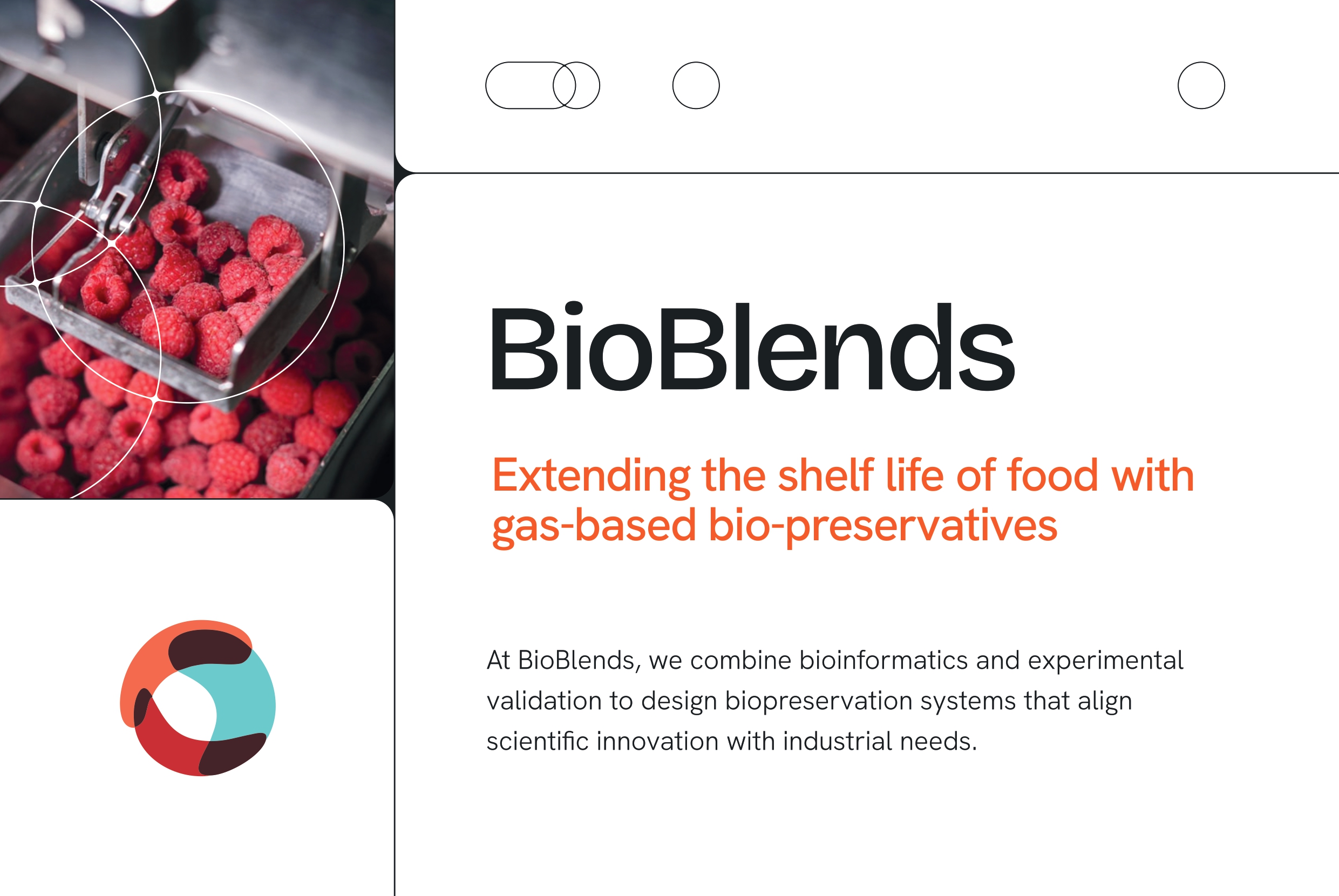 BioBlends

Extending the shelf life of food with gas-based bio-preservatives

At BioBlends, we combine bioinformatics and experimental validation to design biopreservation systems that align scientific innovation with industrial needs.